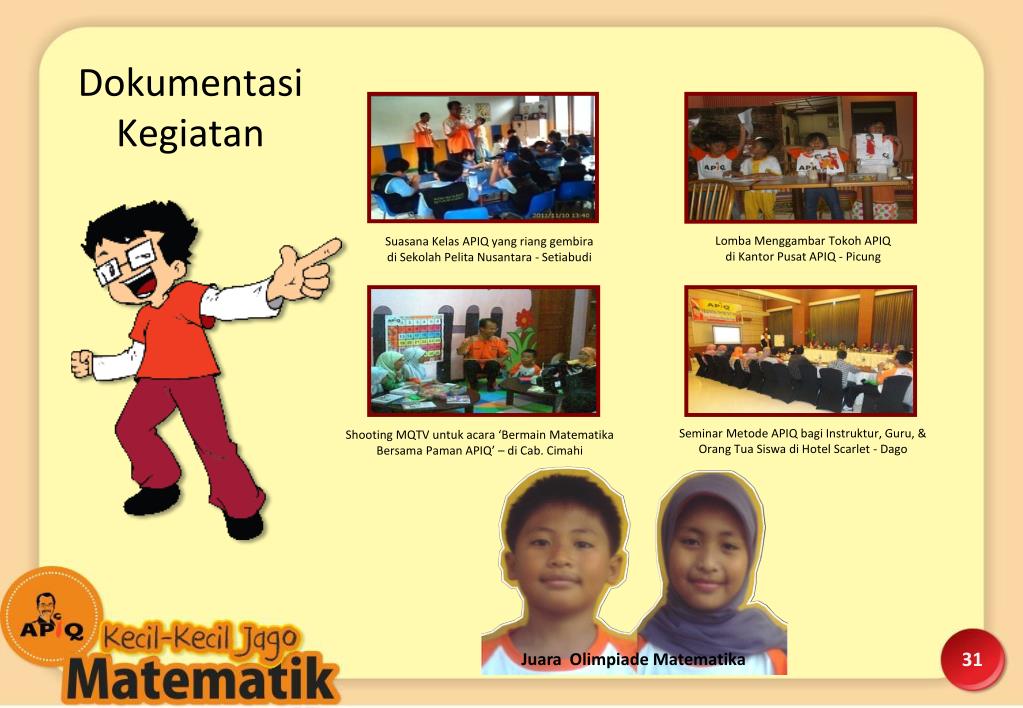 Dokumentasi Kegiatan

2011/11/10 13:40

Suasana Kelas APIQ yang riang gembira di Sekolah Pelita Nusantara - Setiabudi

Lomba Menggambar Tokoh APIQ di Kantor Pusat APIQ - Picung

Shooting MQTV untuk acara 'Bermain Matematika Bersama Paman APIQ' – di Cab. Cimahi

Seminar Metode APIQ bagi Instruktur, Guru, & Orang Tua Siswa di Hotel Scarlet - Dago

Juara Olimpiade Matematika

APIQ

Kecil-Kecil Jago Matematik

31